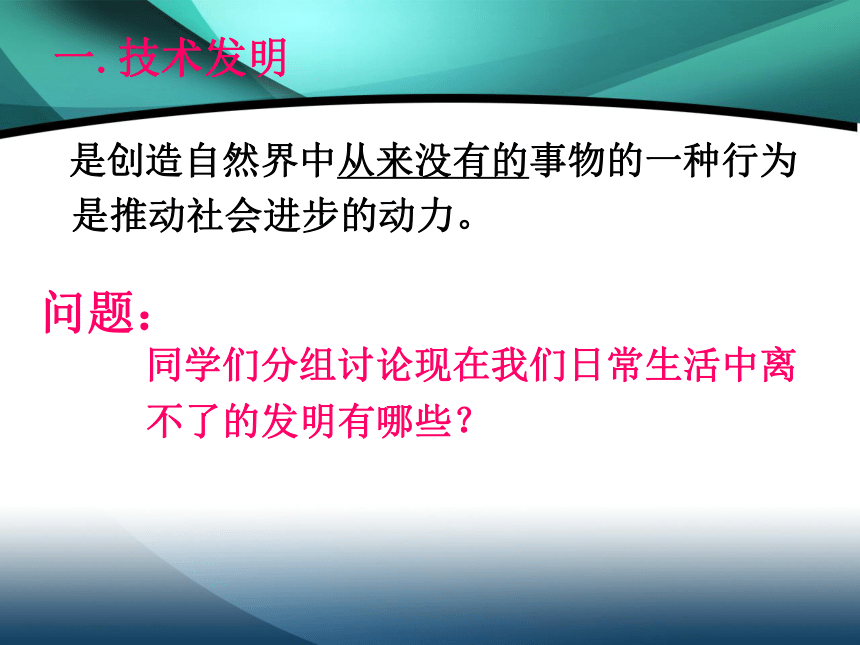 一. 技术发明

是创造自然界中从来没有的事物的一种行为
是推动社会进步的动力。

问题：

同学们分组讨论现在我们日常生活中离不了的发明有哪些？